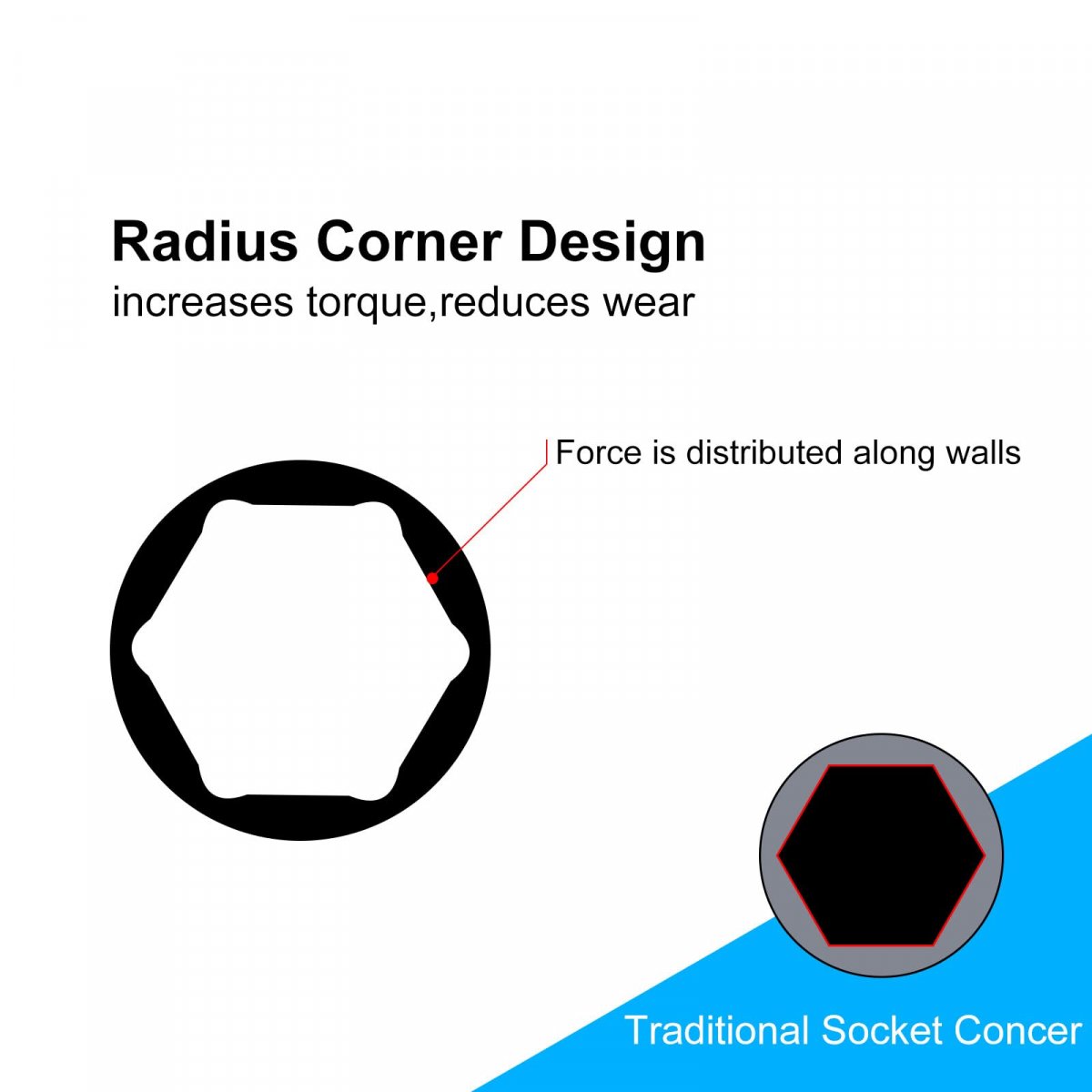 Radius Corner Design
increases torque,reduces wear

Force is distributed along walls

Traditional Socket Concer